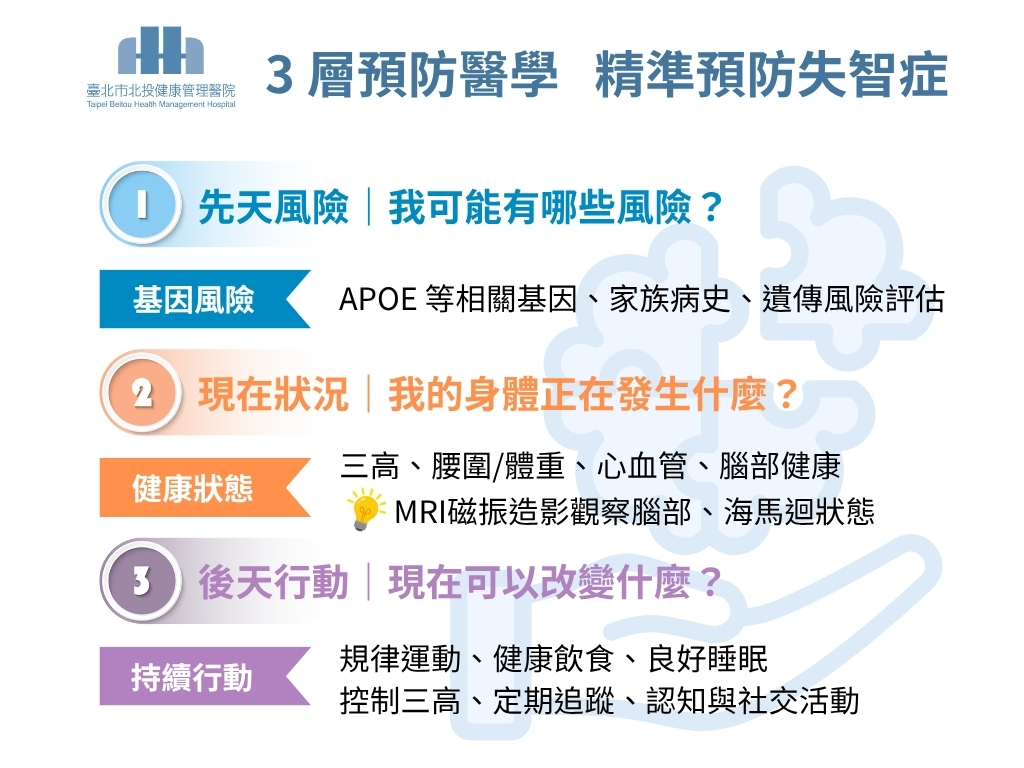 臺北市北投健康管理醫院
Taipei Beitou Health Management Hospital

3 層預防醫學　精準預防失智症

1 先天風險｜我可能有哪些風險？

基因風險　APOE 等相關基因、家族病史、遺傳風險評估

2 現在狀況｜我的身體正在發生什麼？

健康狀態　三高、腰圍/體重、心血管、腦部健康
MRI磁振造影觀察腦部、海馬迴狀態

3 後天行動｜現在可以改變什麼？

持續行動　規律運動、健康飲食、良好睡眠
控制三高、定期追蹤、認知與社交活動